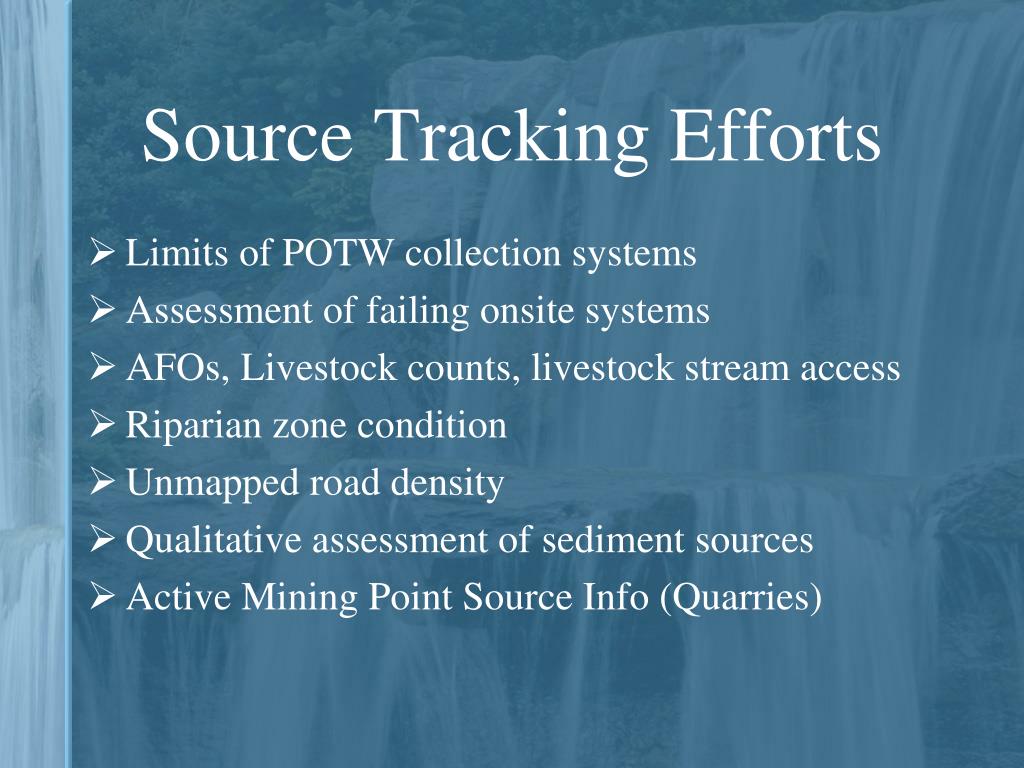 Source Tracking Efforts

➢ Limits of POTW collection systems
➢ Assessment of failing onsite systems
➢ AFOs, Livestock counts, livestock stream access
➢ Riparian zone condition
➢ Unmapped road density
➢ Qualitative assessment of sediment sources
➢ Active Mining Point Source Info (Quarries)